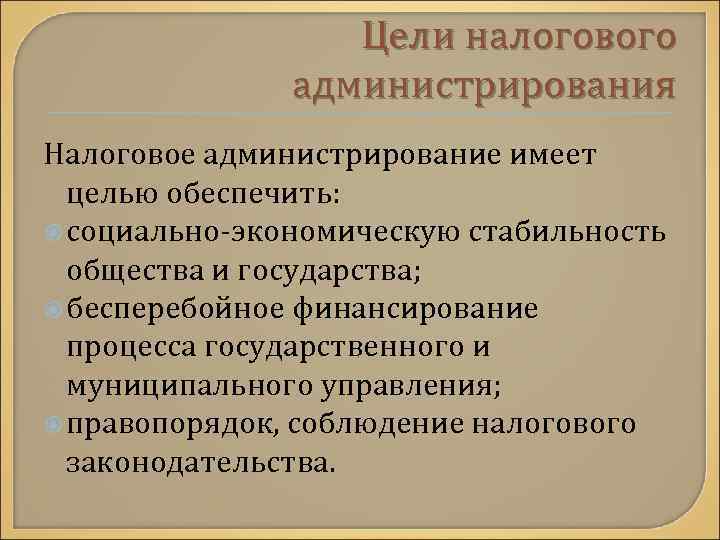 Цели налогового администрирования

Налоговое администрирование имеет целью обеспечить:

социально-экономическую стабильность общества и государства;

бесперебойное финансирование процесса государственного и муниципального управления;

правопорядок, соблюдение налогового законодательства.